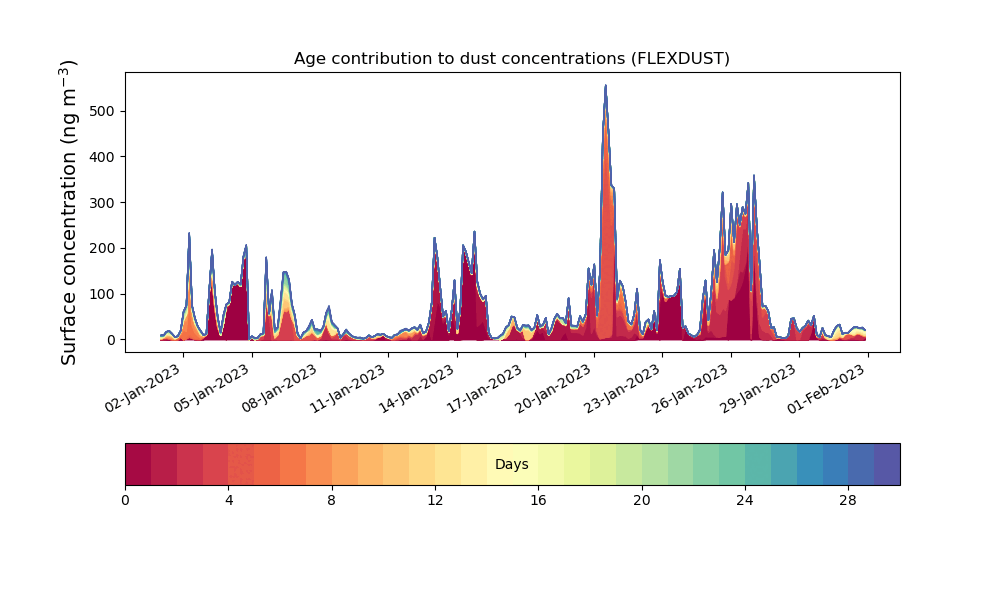 Age contribution to dust concentrations (FLEXDUST)

Surface concentration (ng m$^{-3}$)

500
400
300
200
100
0

02-Jan-2023
05-Jan-2023
08-Jan-2023
11-Jan-2023
14-Jan-2023
17-Jan-2023
20-Jan-2023
23-Jan-2023
26-Jan-2023
29-Jan-2023
01-Feb-2023

Days

0
4
8
12
16
20
24
28